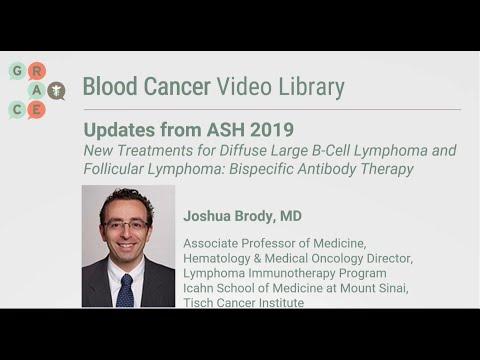 G R A C E

Blood Cancer Video Library

Updates from ASH 2019

New Treatments for Diffuse Large B-Cell Lymphoma and Follicular Lymphoma: Bispecific Antibody Therapy

Joshua Brody, MD

Associate Professor of Medicine, Hematology & Medical Oncology Director, Lymphoma Immunotherapy Program Icahn School of Medicine at Mount Sinai, Tisch Cancer Institute